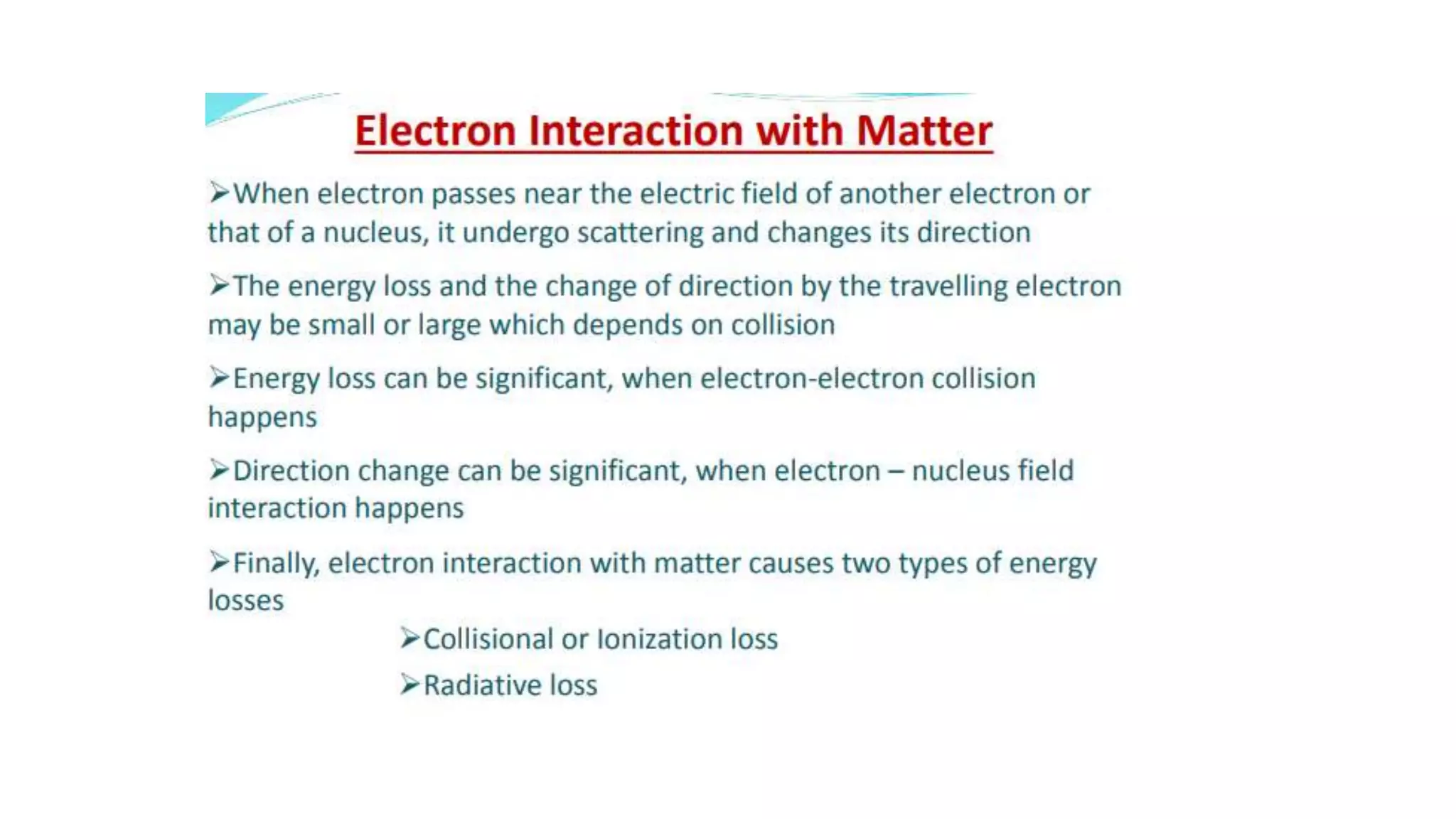 Electron Interaction with Matter

➢When electron passes near the electric field of another electron or that of a nucleus, it undergo scattering and changes its direction

➢The energy loss and the change of direction by the travelling electron may be small or large which depends on collision

➢Energy loss can be significant, when electron-electron collision happens

➢Direction change can be significant, when electron – nucleus field interaction happens

➢Finally, electron interaction with matter causes two types of energy losses

➢Collisional or Ionization loss

➢Radiative loss